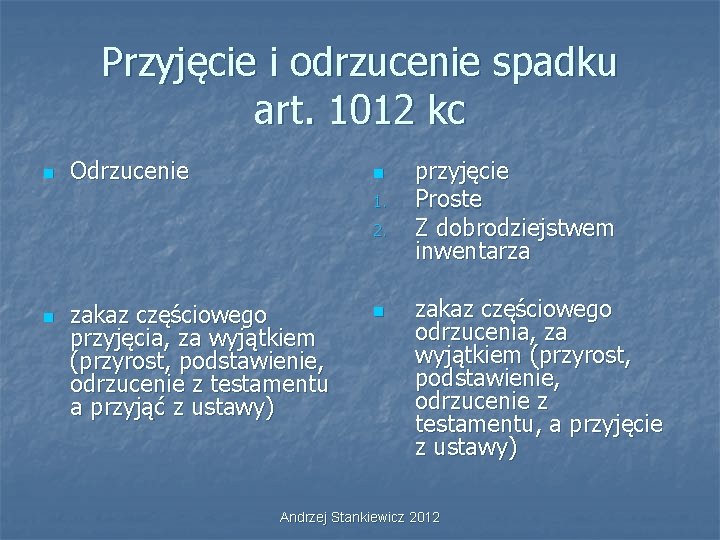 Przyjęcie i odrzucenie spadku art. 1012 kc

Odrzucenie

zakaz częściowego przyjęcia, za wyjątkiem (przyrost, podstawienie, odrzucenie z testamentu a przyjąć z ustawy)

przyjęcie
1. Proste
2. Z dobrodziejstwem inwentarza

zakaz częściowego odrzucenia, za wyjątkiem (przyrost, podstawienie, odrzucenie z testamentu, a przyjęcie z ustawy)

Andrzej Stankiewicz 2012